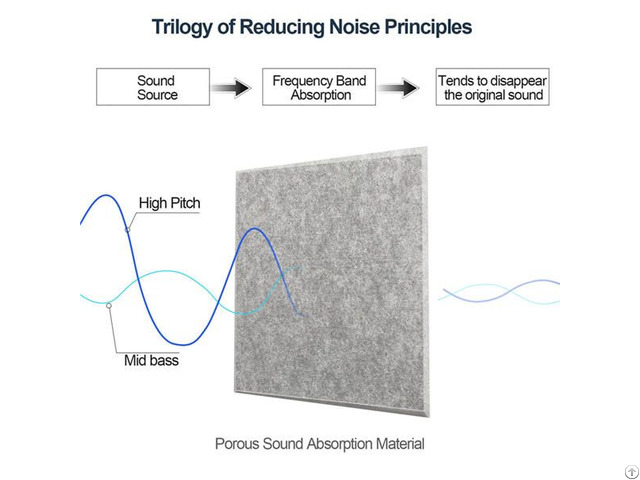 Trilogy of Reducing Noise Principles

Sound Source

Frequency Band Absorption

Tends to disappear the original sound

High Pitch

Mid bass

Porous Sound Absorption Material